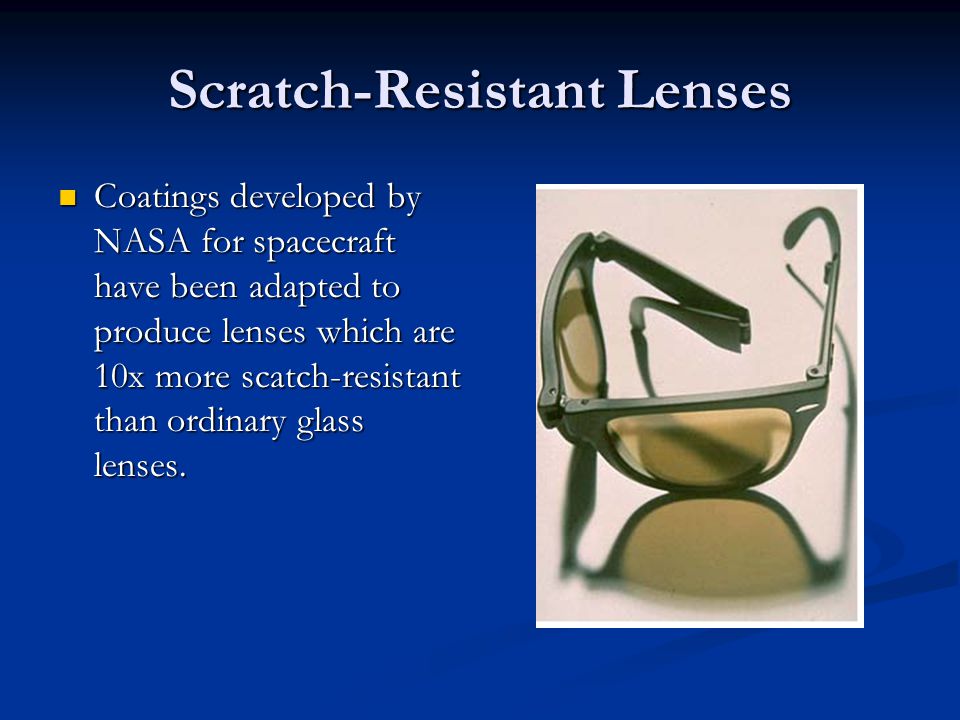 Scratch-Resistant Lenses

Coatings developed by NASA for spacecraft have been adapted to produce lenses which are 10x more scatch-resistant than ordinary glass lenses.